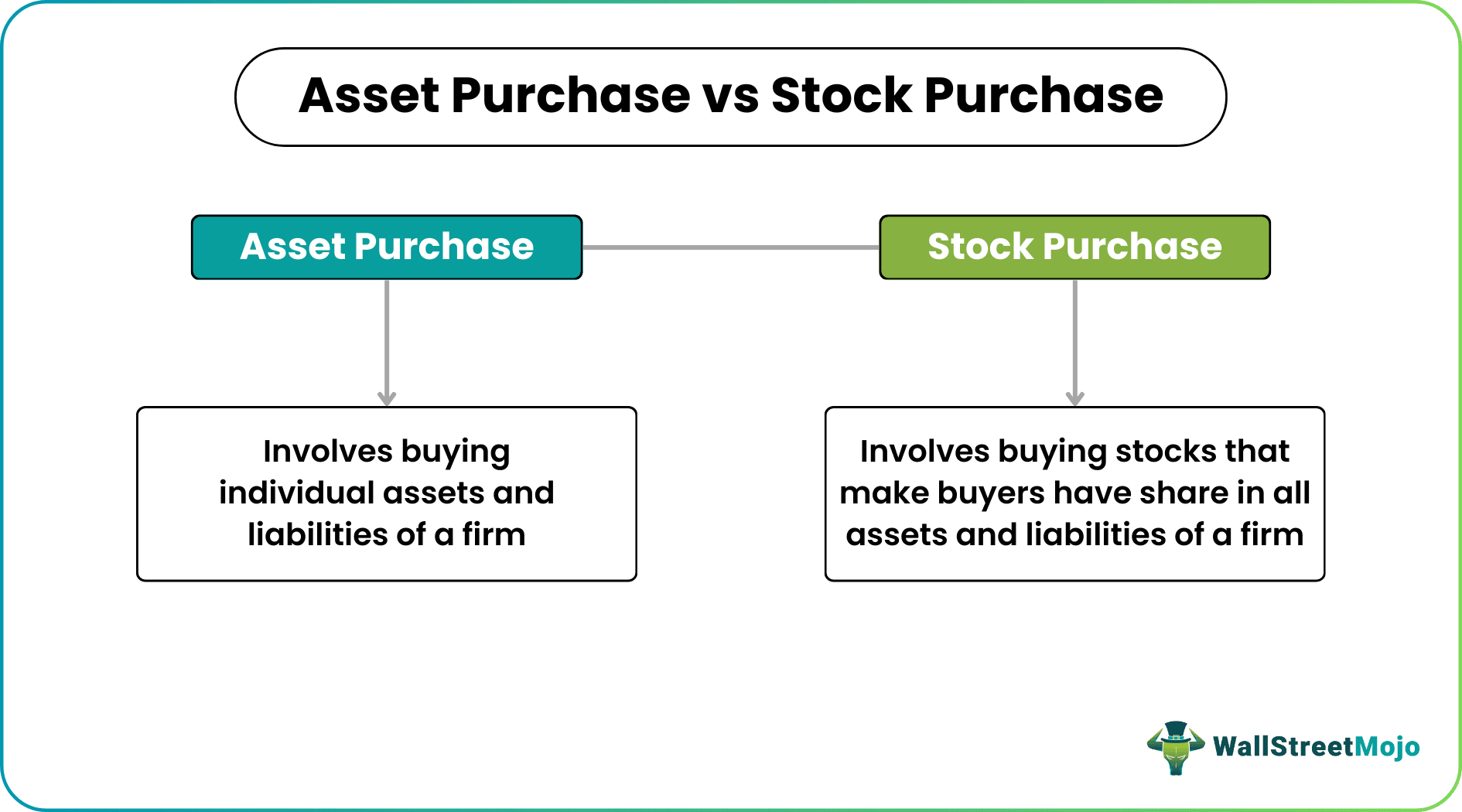 Asset Purchase vs Stock Purchase

Asset Purchase

Stock Purchase

Involves buying individual assets and liabilities of a firm

Involves buying stocks that make buyers have share in all assets and liabilities of a firm

WallStreetMojo